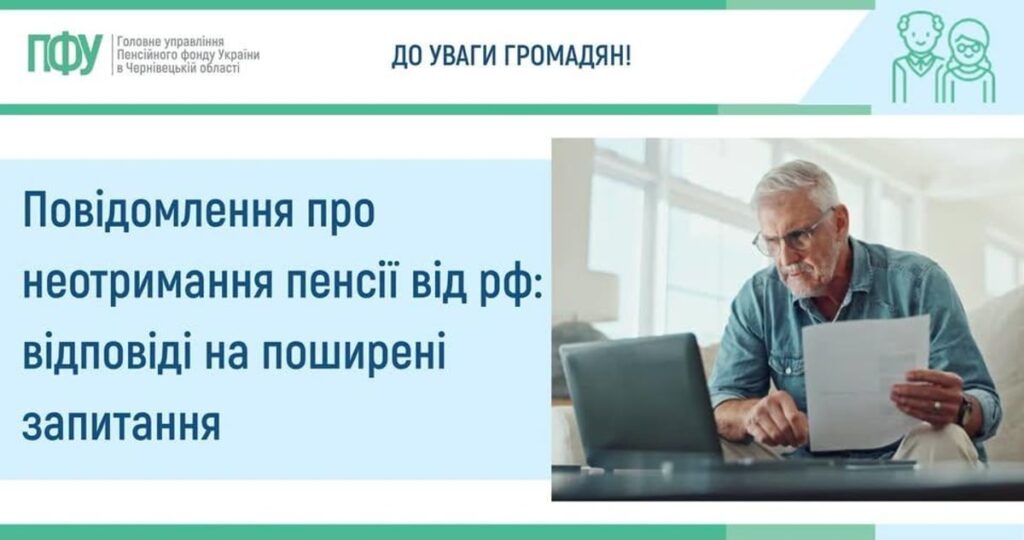 ПФУ
Головне управління Пенсійного фонду України в Чернівецькій області

ДО УВАГИ ГРОМАДЯН!

Повідомлення про неотримання пенсії від рф: відповіді на поширені запитання